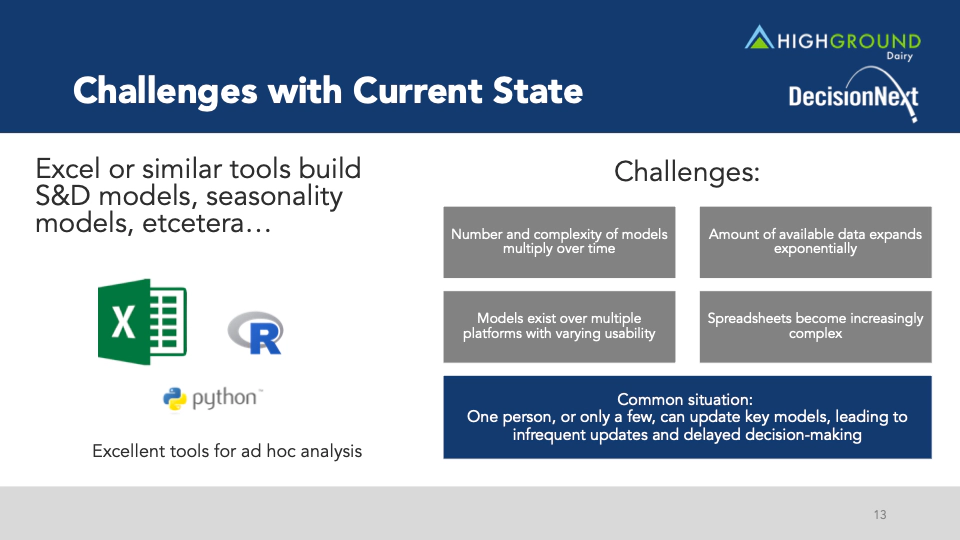 Challenges with Current State

HIGHGROUND Dairy

DecisionNext

Excel or similar tools build S&D models, seasonality models, etcetera…

X

R

python™

Excellent tools for ad hoc analysis

Challenges:

Number and complexity of models multiply over time

Amount of available data expands exponentially

Models exist over multiple platforms with varying usability

Spreadsheets become increasingly complex

Common situation:
One person, or only a few, can update key models, leading to infrequent updates and delayed decision-making

13